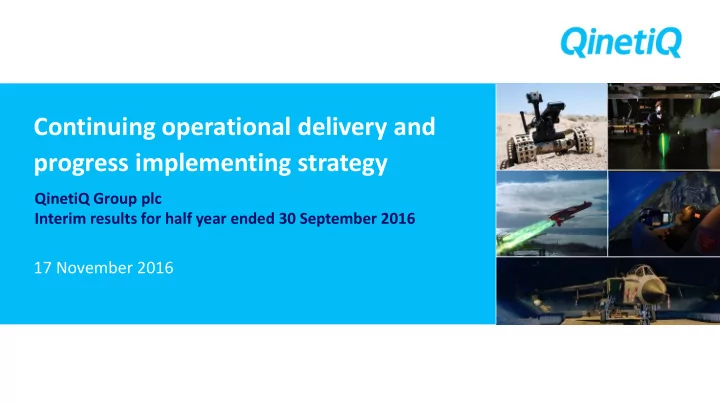 QinetiQ

Continuing operational delivery and progress implementing strategy

QinetiQ Group plc
Interim results for half year ended 30 September 2016

17 November 2016